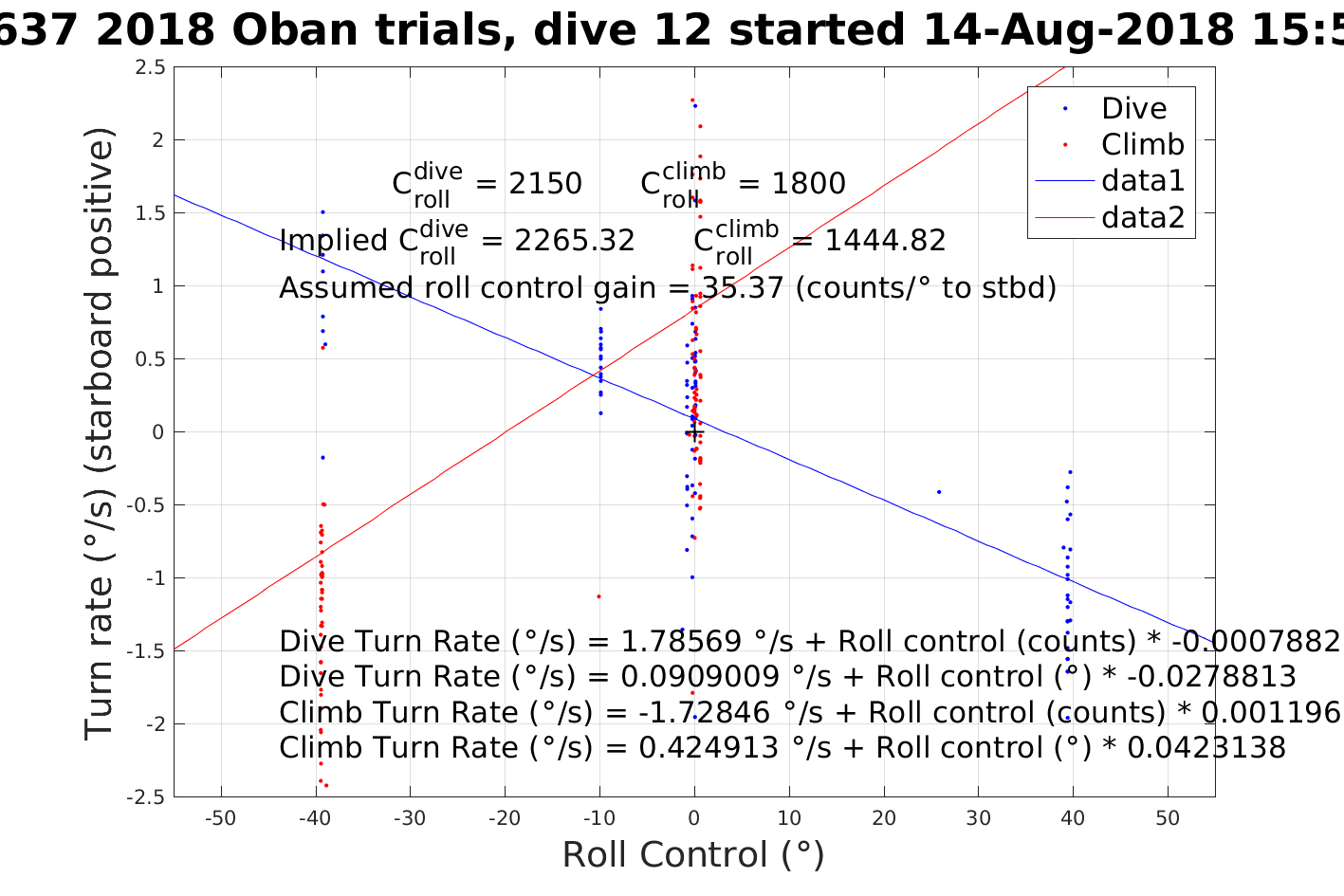 637 2018 Oban trials, dive 12 started 14-Aug-2018 15:5

Dive
Climb
data1
data2

$C_{roll}^{dive}$ = 2150 $C_{roll}^{climb}$ = 1800

Implied $C_{roll}^{dive}$ = 2265.32 $C_{roll}^{climb}$ = 1444.82

Assumed roll control gain = 35.37 (counts/° to stbd)

Dive Turn Rate (°/s) = 1.78569 °/s + Roll control (counts) * -0.0007882
Dive Turn Rate (°/s) = 0.0909009 °/s + Roll control (°) * -0.0278813
Climb Turn Rate (°/s) = -1.72846 °/s + Roll control (counts) * 0.001196
Climb Turn Rate (°/s) = 0.424913 °/s + Roll control (°) * 0.0423138

Turn rate (°/s) (starboard positive)

2.5
2
1.5
1
0.5
0
-0.5
-1
-1.5
-2
-2.5

-50 -40 -30 -20 -10 0 10 20 30 40 50

Roll Control (°)